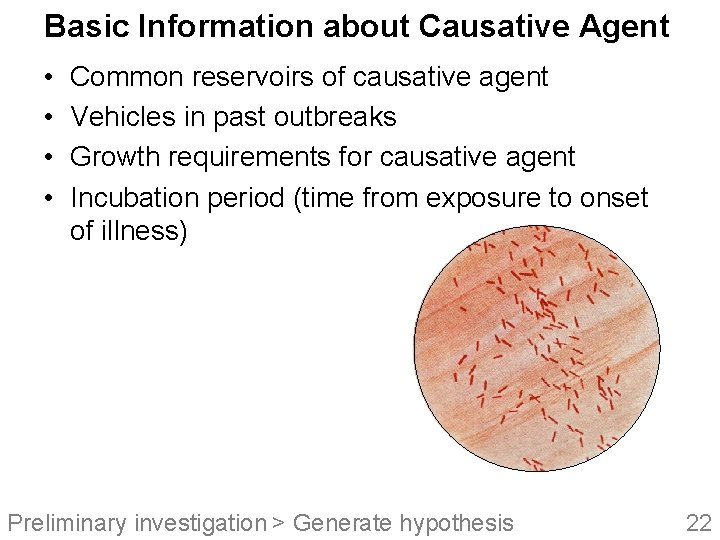 Basic Information about Causative Agent

• Common reservoirs of causative agent
• Vehicles in past outbreaks
• Growth requirements for causative agent
• Incubation period (time from exposure to onset of illness)

Preliminary investigation > Generate hypothesis

22